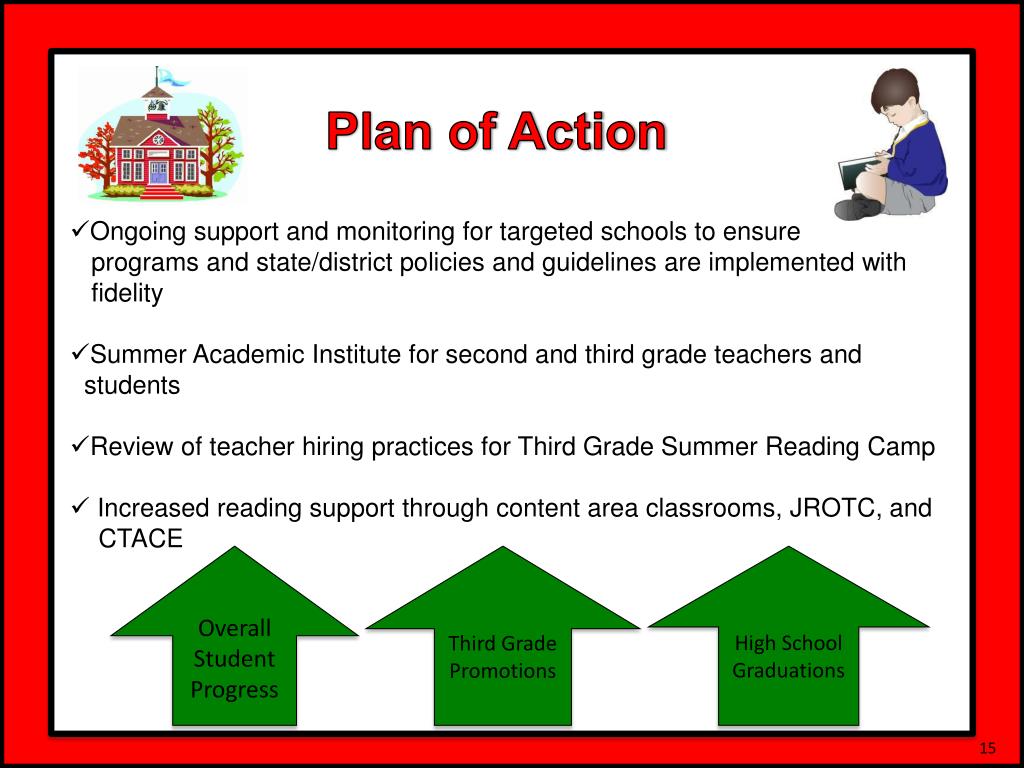 Plan of Action

✓Ongoing support and monitoring for targeted schools to ensure programs and state/district policies and guidelines are implemented with fidelity

✓Summer Academic Institute for second and third grade teachers and students

✓Review of teacher hiring practices for Third Grade Summer Reading Camp

✓ Increased reading support through content area classrooms, JROTC, and CTACE

Overall Student Progress

Third Grade Promotions

High School Graduations

15